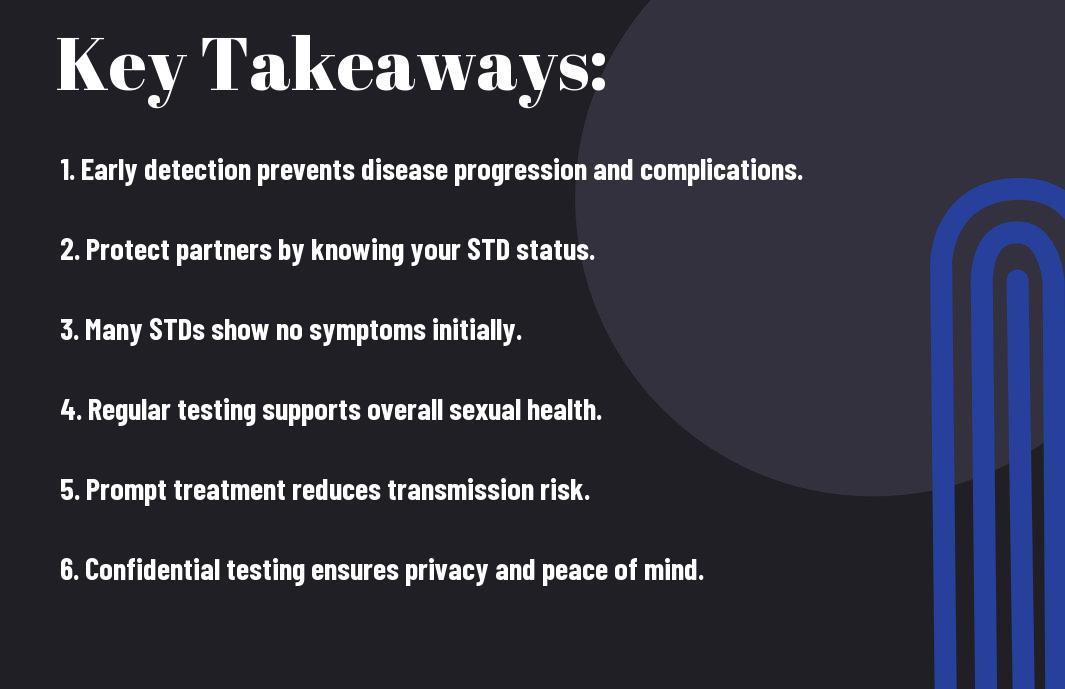 Key Takeaways:

1. Early detection prevents disease progression and complications.

2. Protect partners by knowing your STD status.

3. Many STDs show no symptoms initially.

4. Regular testing supports overall sexual health.

5. Prompt treatment reduces transmission risk.

6. Confidential testing ensures privacy and peace of mind.